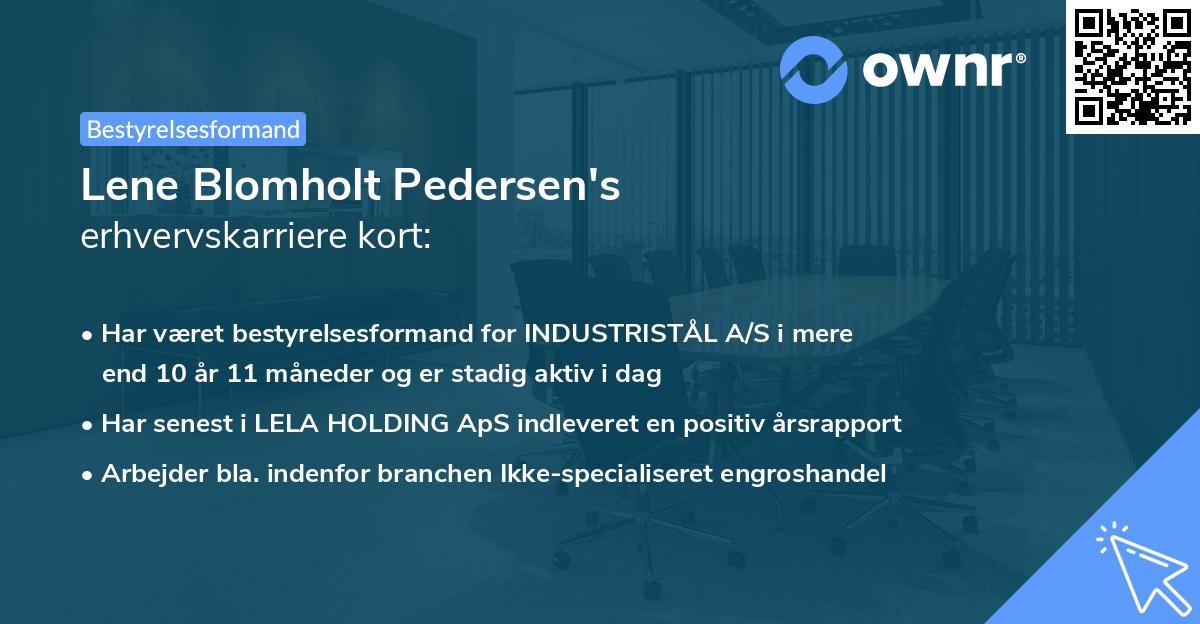 ownr®

Bestyrelsesformand

Lene Blomholt Pedersen's
erhvervskarriere kort:

• Har været bestyrelsesformand for INDUSTRISTÅL A/S i mere end 10 år 11 måneder og er stadig aktiv i dag
• Har senest i LELA HOLDING ApS indleveret en positiv årsrapport
• Arbejder bla. indenfor branchen Ikke-specialiseret engroshandel